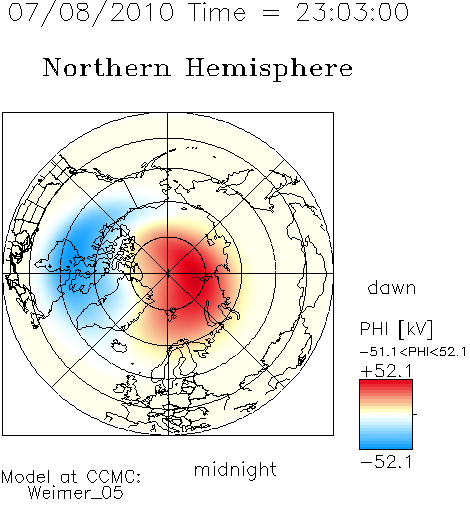 07/08/2010 Time = 23:03:00

Northern Hemisphere

dawn

PHI [kV]

−51.1<PHI<52.1

+52.1

−52.1

midnight

Model at CCMC:
Weimer_05